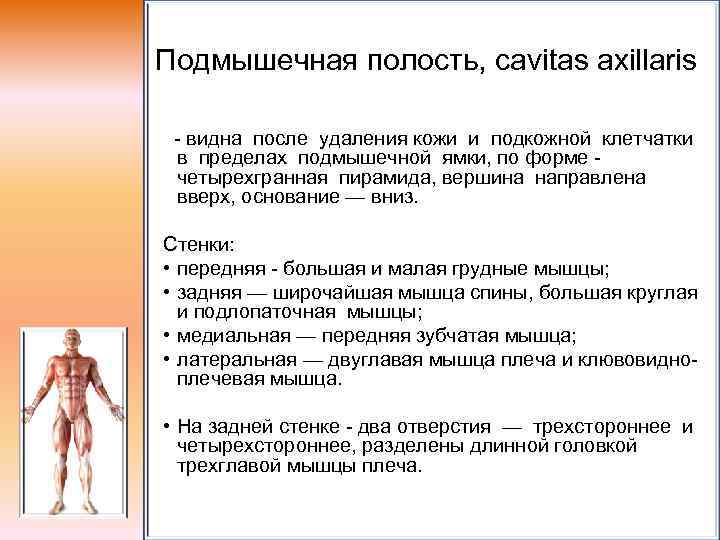 Подмышечная полость, cavitas axillaris

- видна после удаления кожи и подкожной клетчатки в пределах подмышечной ямки, по форме - четырехгранная пирамида, вершина направлена вверх, основание — вниз.

Стенки:
• передняя - большая и малая грудные мышцы;
• задняя — широчайшая мышца спины, большая круглая и подлопаточная мышцы;
• медиальная — передняя зубчатая мышца;
• латеральная — двуглавая мышца плеча и клювовидно-плечевая мышца.

• На задней стенке - два отверстия — трехстороннее и четырехстороннее, разделены длинной головкой трехглавой мышцы плеча.